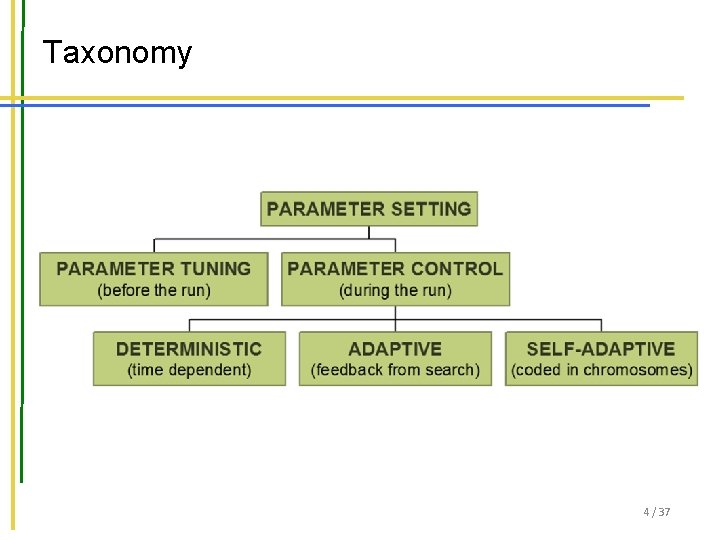 Taxonomy

PARAMETER SETTING

PARAMETER TUNING
(before the run)

PARAMETER CONTROL
(during the run)

DETERMINISTIC
(time dependent)

ADAPTIVE
(feedback from search)

SELF-ADAPTIVE
(coded in chromosomes)

4 / 37